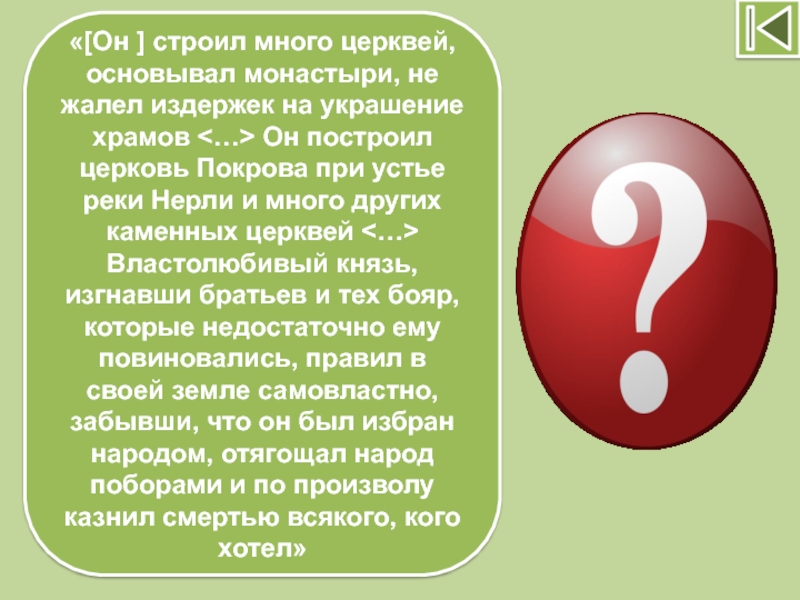 «[Он ] строил много церквей, основывал монастыри, не жалел издержек на украшение храмов <…> Он построил церковь Покрова при устье реки Нерли и много других каменных церквей <…> Властолюбивый князь, изгнавши братьев и тех бояр, которые недостаточно ему повиновались, правил в своей земле самовластно, забывши, что он был избран народом, отягощал народ поборами и по произволу казнил смертью всякого, кого хотел»

?